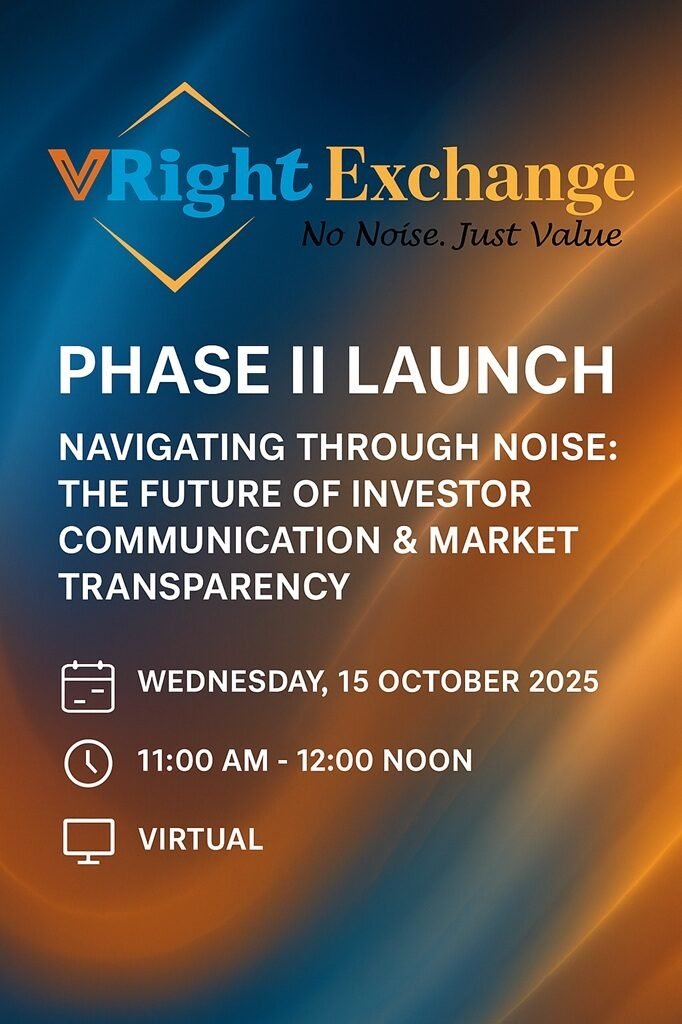 VRight Exchange
No Noise. Just Value

PHASE II LAUNCH

NAVIGATING THROUGH NOISE: THE FUTURE OF INVESTOR COMMUNICATION & MARKET TRANSPARENCY

WEDNESDAY, 15 OCTOBER 2025

11:00 AM - 12:00 NOON

VIRTUAL